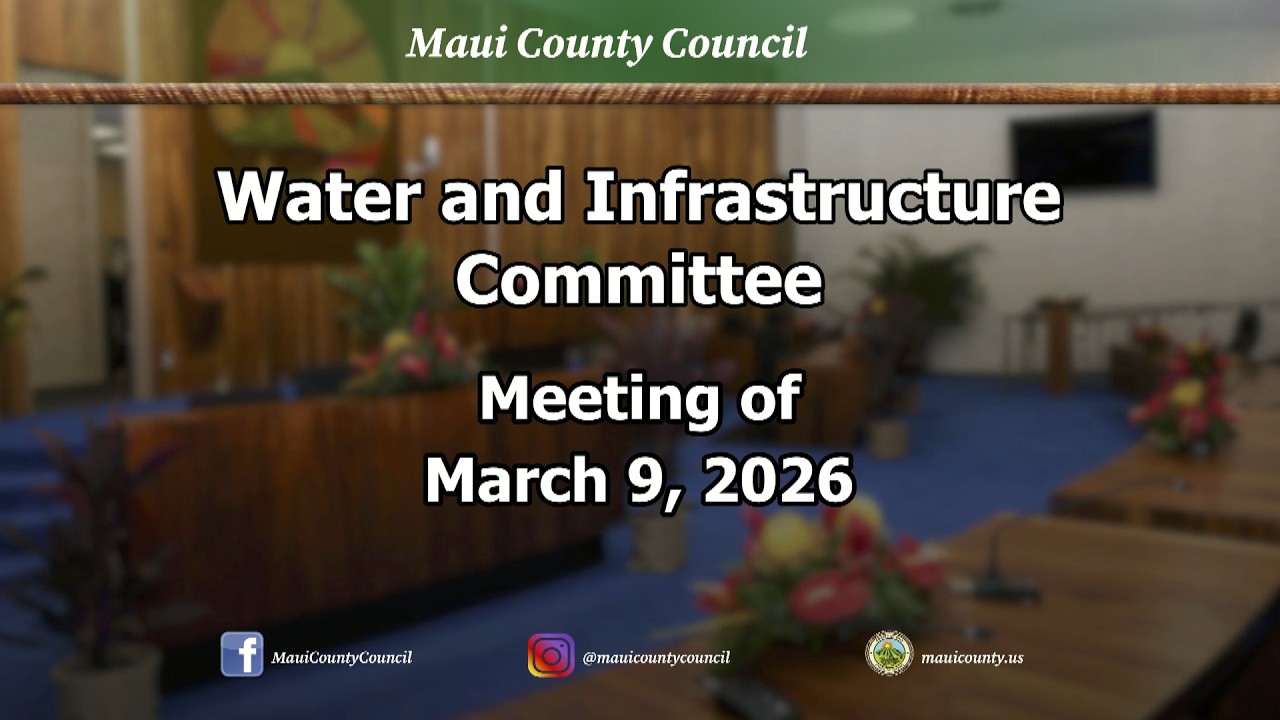 Maui County Council

Water and Infrastructure Committee

Meeting of
March 9, 2026

MauiCountyCouncil

@mauicountycouncil

mauicounty.us